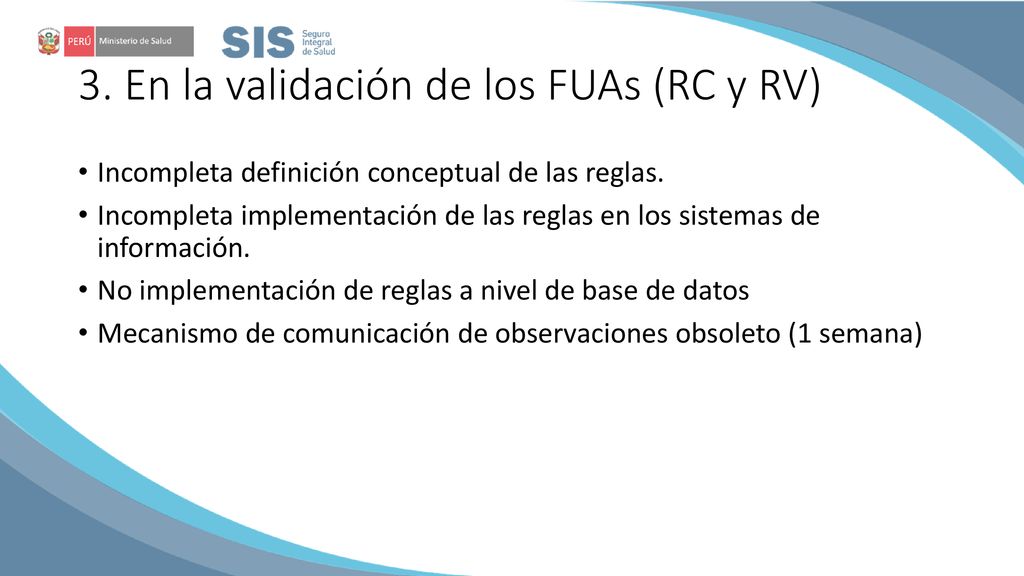 PERÚ Ministerio de Salud

SIS Seguro Integral de Salud

3. En la validación de los FUAs (RC y RV)

• Incompleta definición conceptual de las reglas.

• Incompleta implementación de las reglas en los sistemas de información.

• No implementación de reglas a nivel de base de datos

• Mecanismo de comunicación de observaciones obsoleto (1 semana)